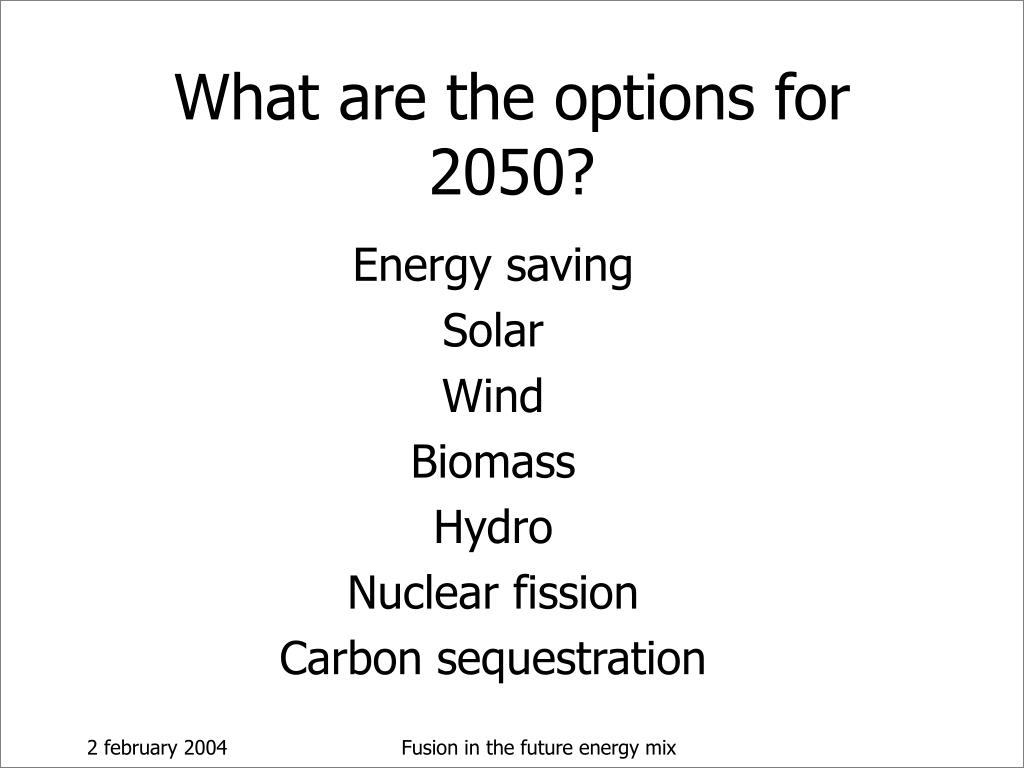 What are the options for 2050?

Energy saving

Solar

Wind

Biomass

Hydro

Nuclear fission

Carbon sequestration

2 february 2004

Fusion in the future energy mix